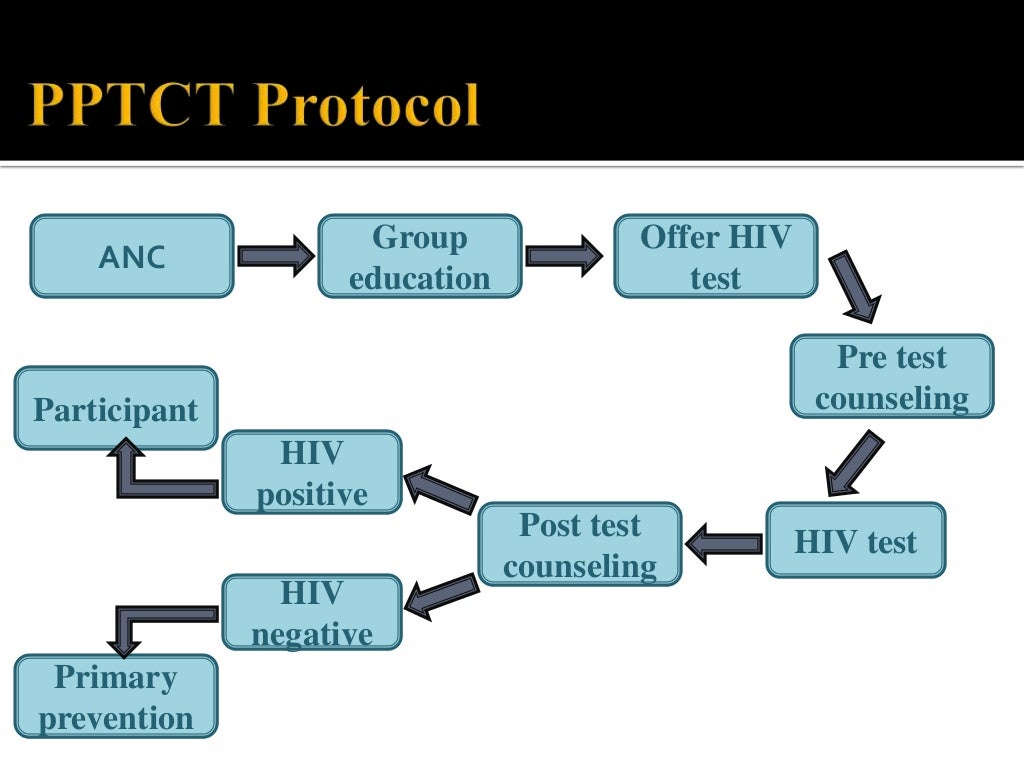 PPTCT Protocol

ANC

Group education

Offer HIV test

Pre test counseling

HIV test

Post test counseling

HIV positive

Participant

HIV negative

Primary prevention